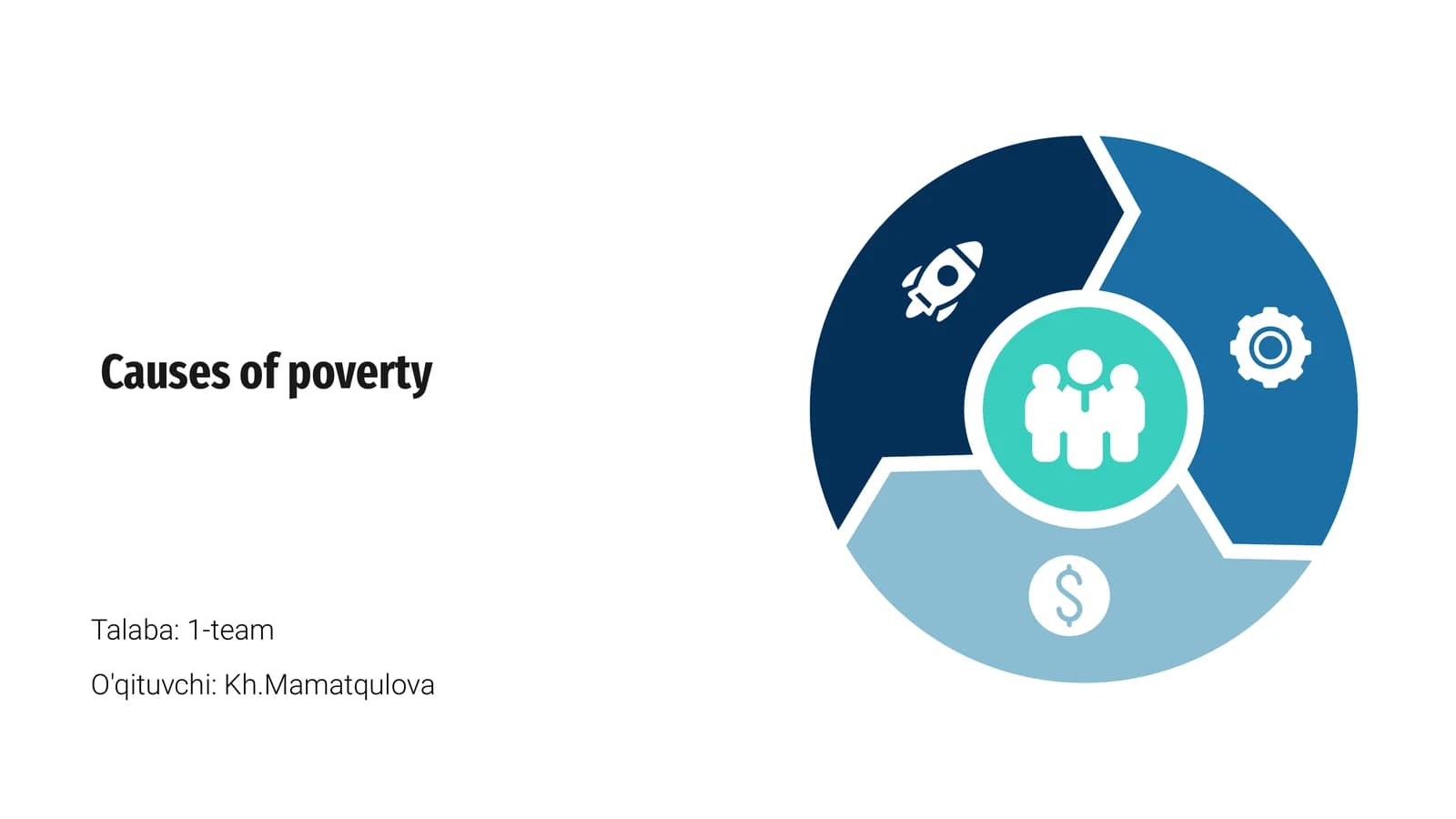 Causes of poverty

Talaba: 1-team

O'qituvchi: Kh.Mamatqulova

$